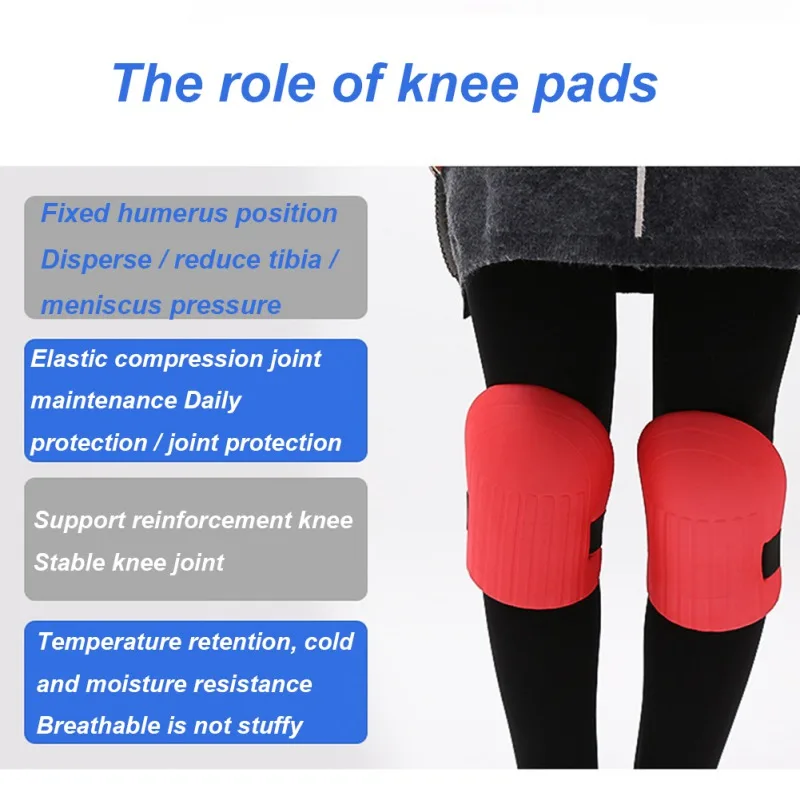 The role of knee pads

Fixed humerus position
Disperse / reduce tibia / meniscus pressure

Elastic compression joint maintenance Daily protection / joint protection

Support reinforcement knee
Stable knee joint

Temperature retention, cold and moisture resistance
Breathable is not stuffy